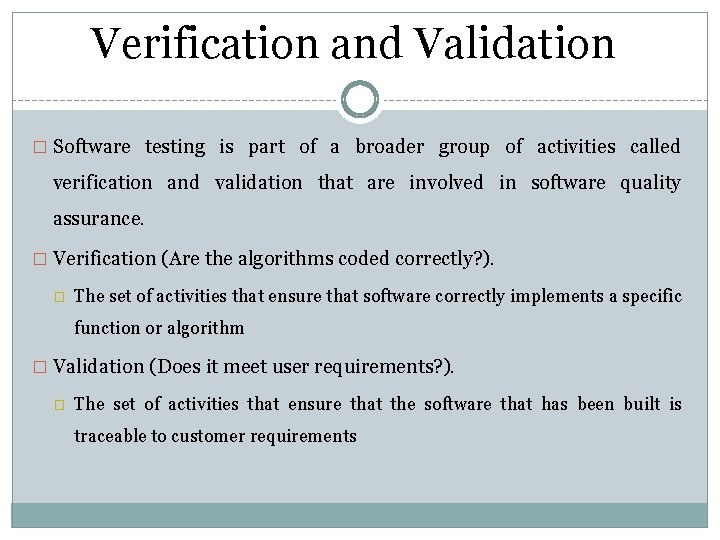 Verification and Validation

□ Software testing is part of a broader group of activities called verification and validation that are involved in software quality assurance.

□ Verification (Are the algorithms coded correctly?).

□ The set of activities that ensure that software correctly implements a specific function or algorithm

□ Validation (Does it meet user requirements?).

□ The set of activities that ensure that the software that has been built is traceable to customer requirements